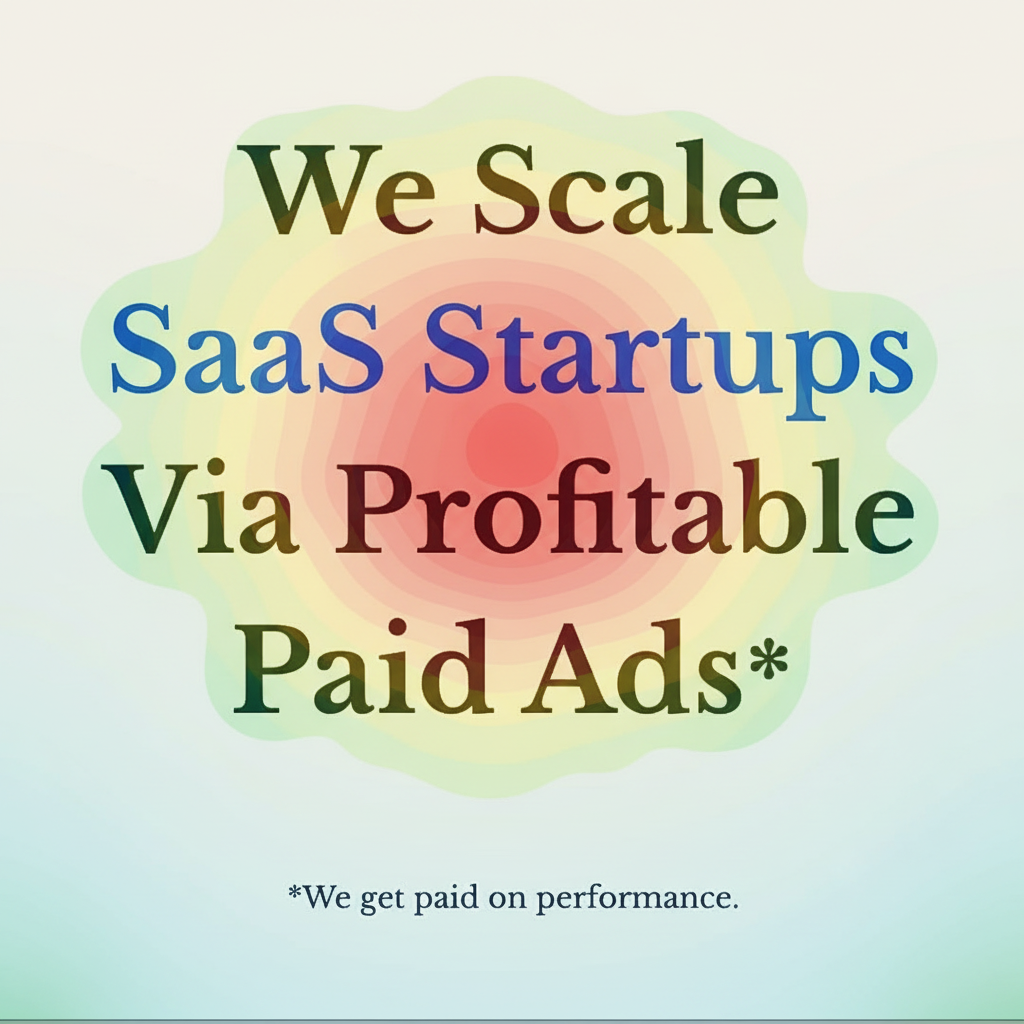 We Scale
SaaS Startups
Via Profitable
Paid Ads*

*We get paid on performance.